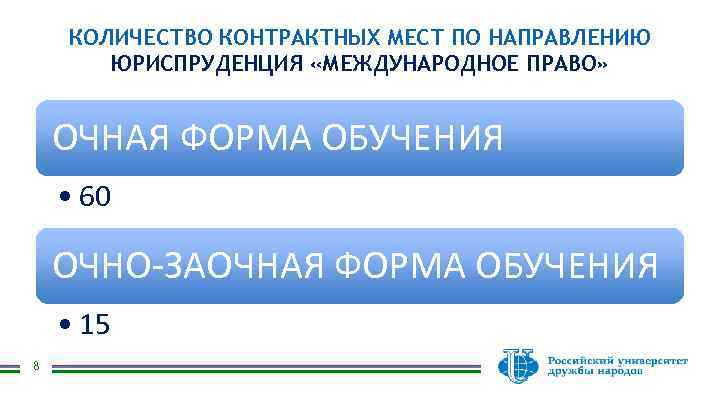 КОЛИЧЕСТВО КОНТРАКТНЫХ МЕСТ ПО НАПРАВЛЕНИЮ ЮРИСПРУДЕНЦИЯ «МЕЖДУНАРОДНОЕ ПРАВО»

ОЧНАЯ ФОРМА ОБУЧЕНИЯ

• 60

ОЧНО-ЗАОЧНАЯ ФОРМА ОБУЧЕНИЯ

• 15

8

Российский университет дружбы народов